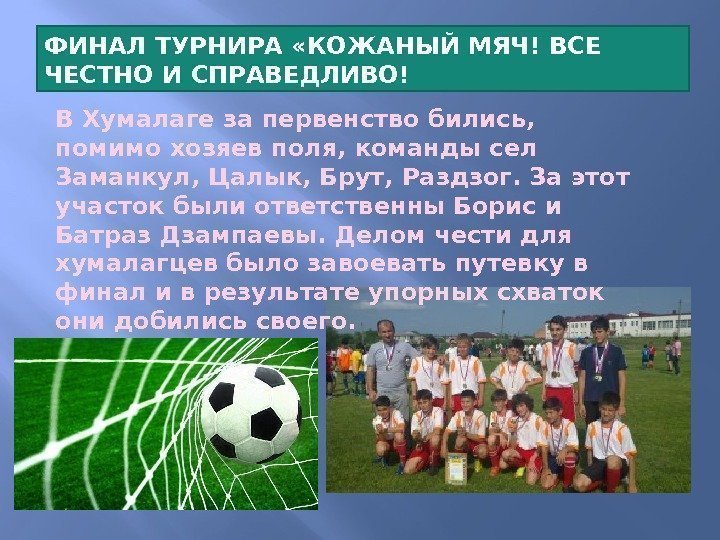 ФИНАЛ ТУРНИРА «КОЖАНЫЙ МЯЧ! ВСЕ ЧЕСТНО И СПРАВЕДЛИВО!

В Хумалаге за первенство бились, помимо хозяев поля, команды сел Заманкул, Цалык, Брут, Раздзог. За этот участок были ответственны Борис и Батраз Дзампаевы. Делом чести для хумалагцев было завоевать путевку в финал и в результате упорных схваток они добились своего.